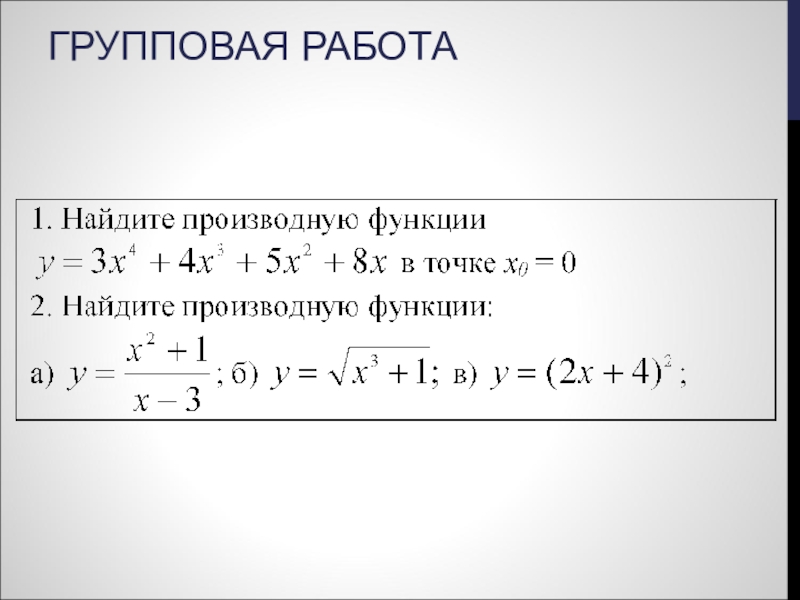 ГРУППОВАЯ РАБОТА

1. Найдите производную функции
$y = 3x^4 + 4x^3 + 5x^2 + 8x$ в точке $x_0 = 0$
2. Найдите производную функции:
а) $y = \frac{x^2 + 1}{x - 3}$; б) $y = \sqrt{x^3 + 1}$; в) $y = (2x + 4)^2$;